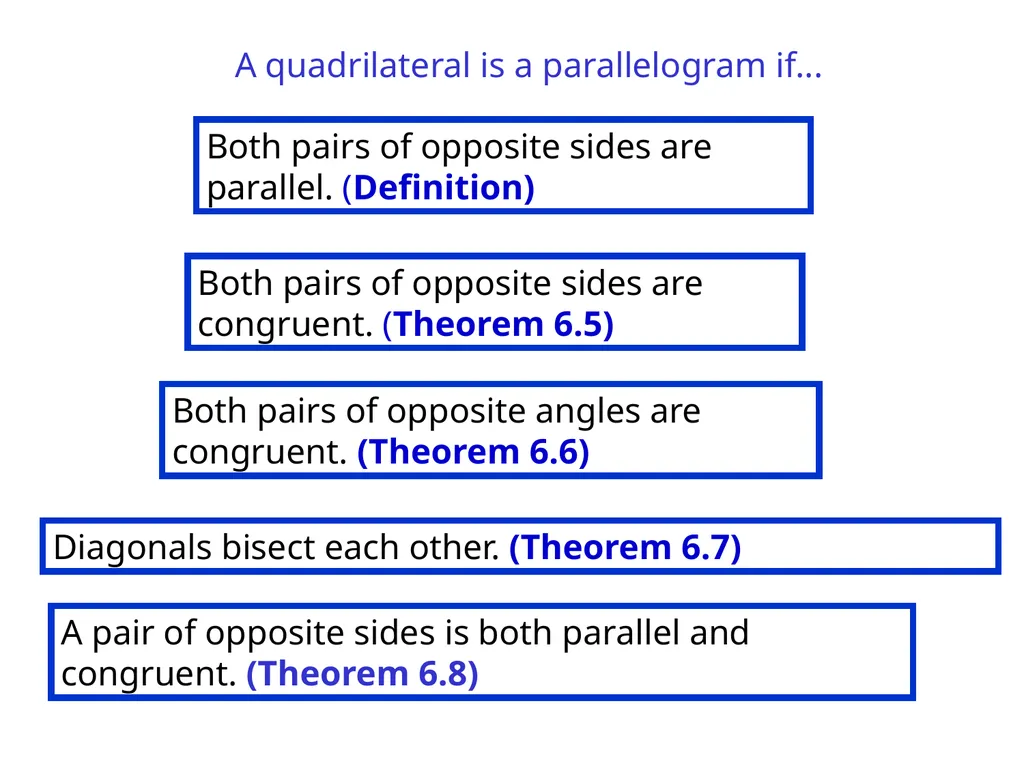 A quadrilateral is a parallelogram if...

Both pairs of opposite sides are parallel. (Definition)

Both pairs of opposite sides are congruent. (Theorem 6.5)

Both pairs of opposite angles are congruent. (Theorem 6.6)

Diagonals bisect each other. (Theorem 6.7)

A pair of opposite sides is both parallel and congruent. (Theorem 6.8)